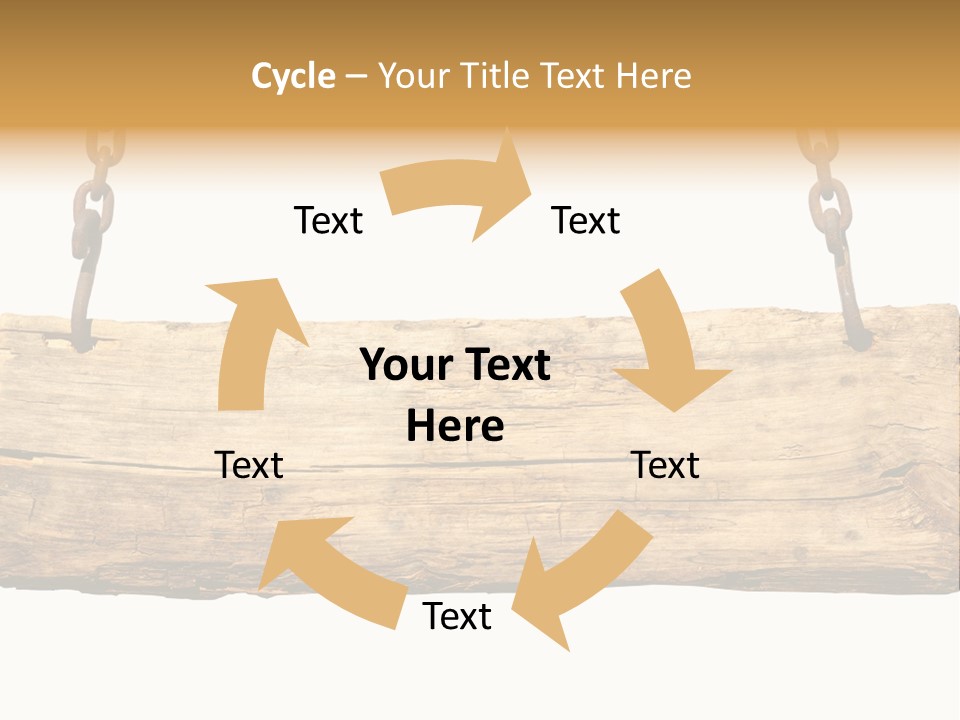 Cycle – Your Title Text Here

Text

Text

Your Text Here

Text

Text

Text